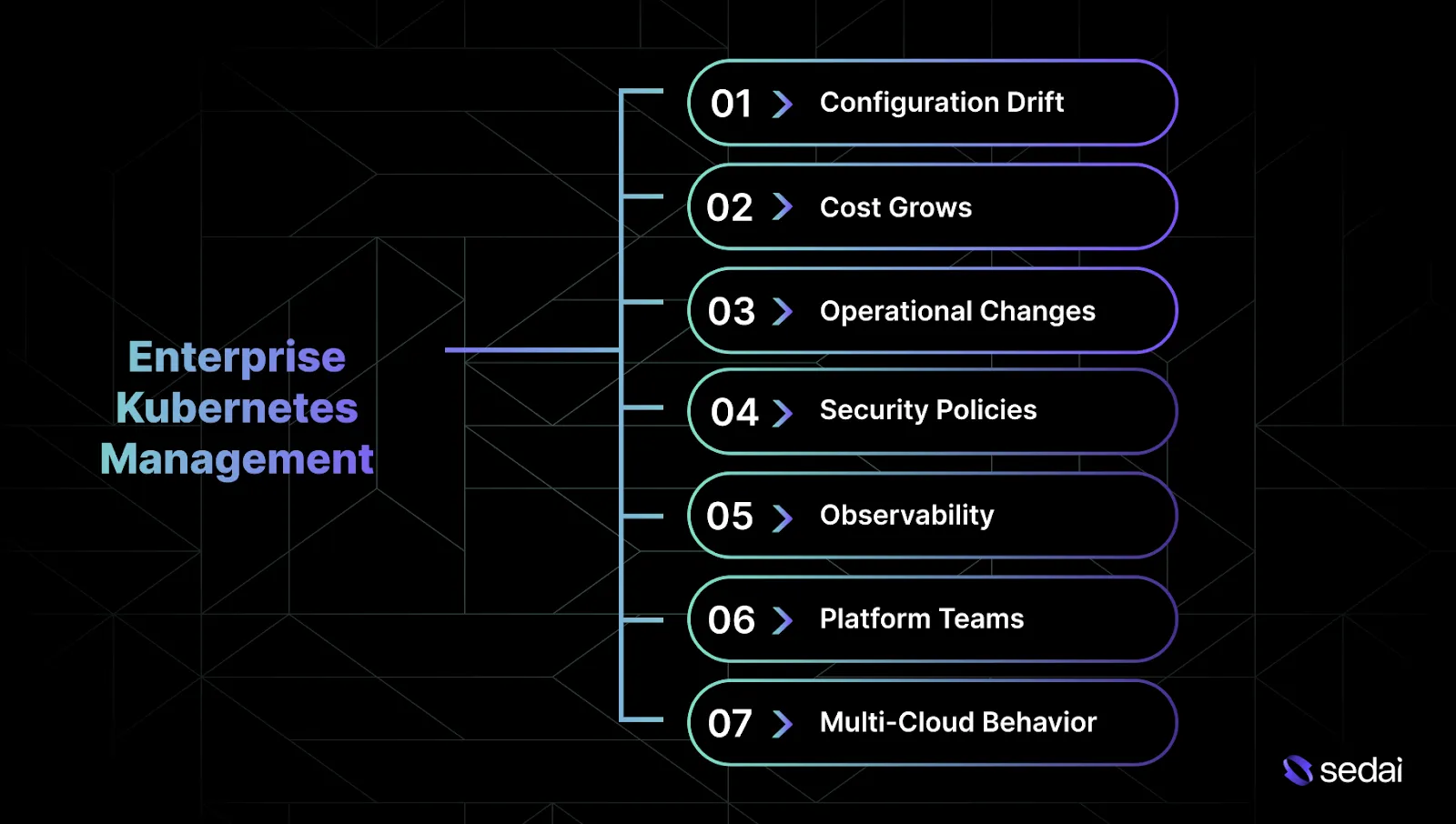 Enterprise Kubernetes Management

01 Configuration Drift

02 Cost Grows

03 Operational Changes

04 Security Policies

05 Observability

06 Platform Teams

07 Multi-Cloud Behavior

sedai